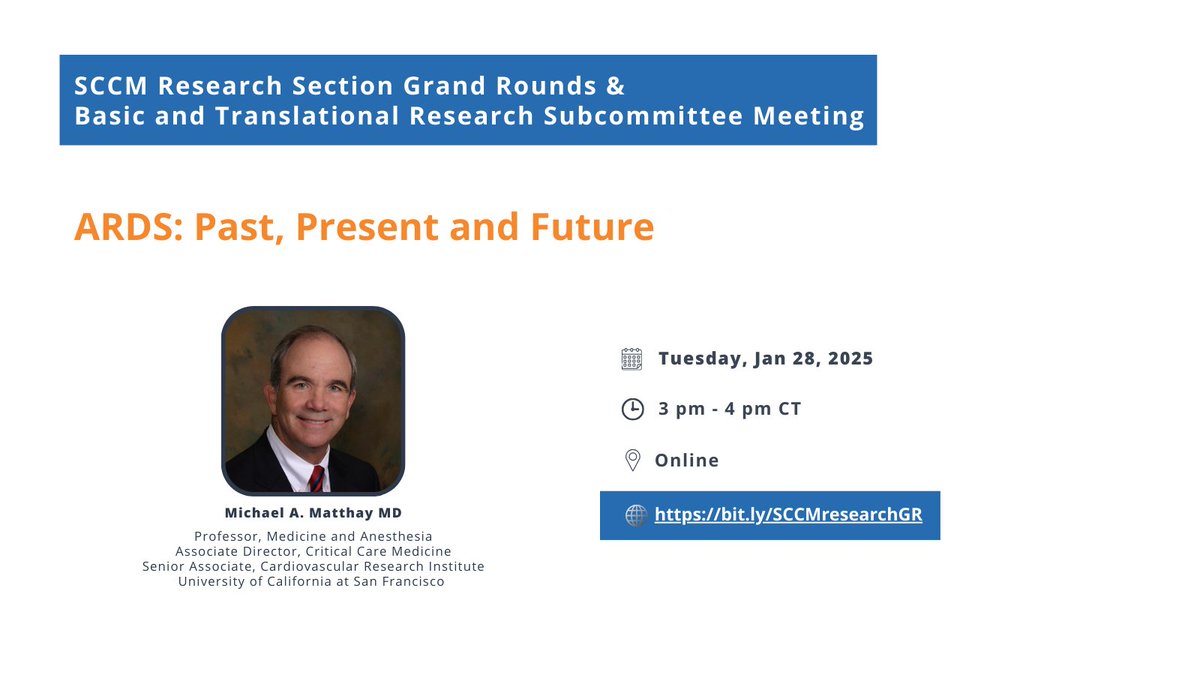 SCCM Research Section Grand Rounds &
Basic and Translational Research Subcommittee Meeting

ARDS: Past, Present and Future

Michael A. Matthay MD

Professor, Medicine and Anesthesia
Associate Director, Critical Care Medicine
Senior Associate, Cardiovascular Research Institute
University of California at San Francisco

Tuesday, Jan 28, 2025

3 pm - 4 pm CT

Online

https://bit.ly/SCCMresearchGR